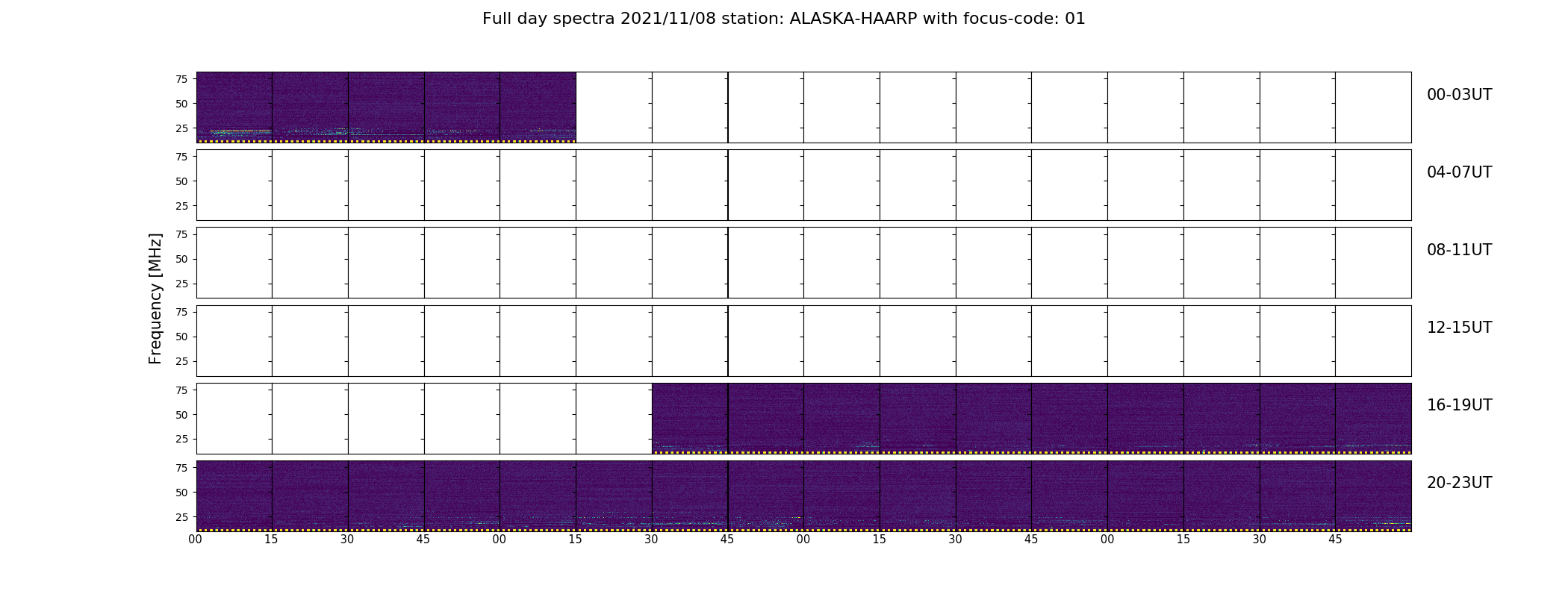 Full day spectra 2021/11/08 station: ALASKA-HAARP with focus-code: 01

Frequency [MHz]

75
50
25
00-03UT

75
50
25
04-07UT

75
50
25
08-11UT

75
50
25
12-15UT

75
50
25
16-19UT

75
50
25
20-23UT

00 15 30 45 00 15 30 45 00 15 30 45 00 15 30 45